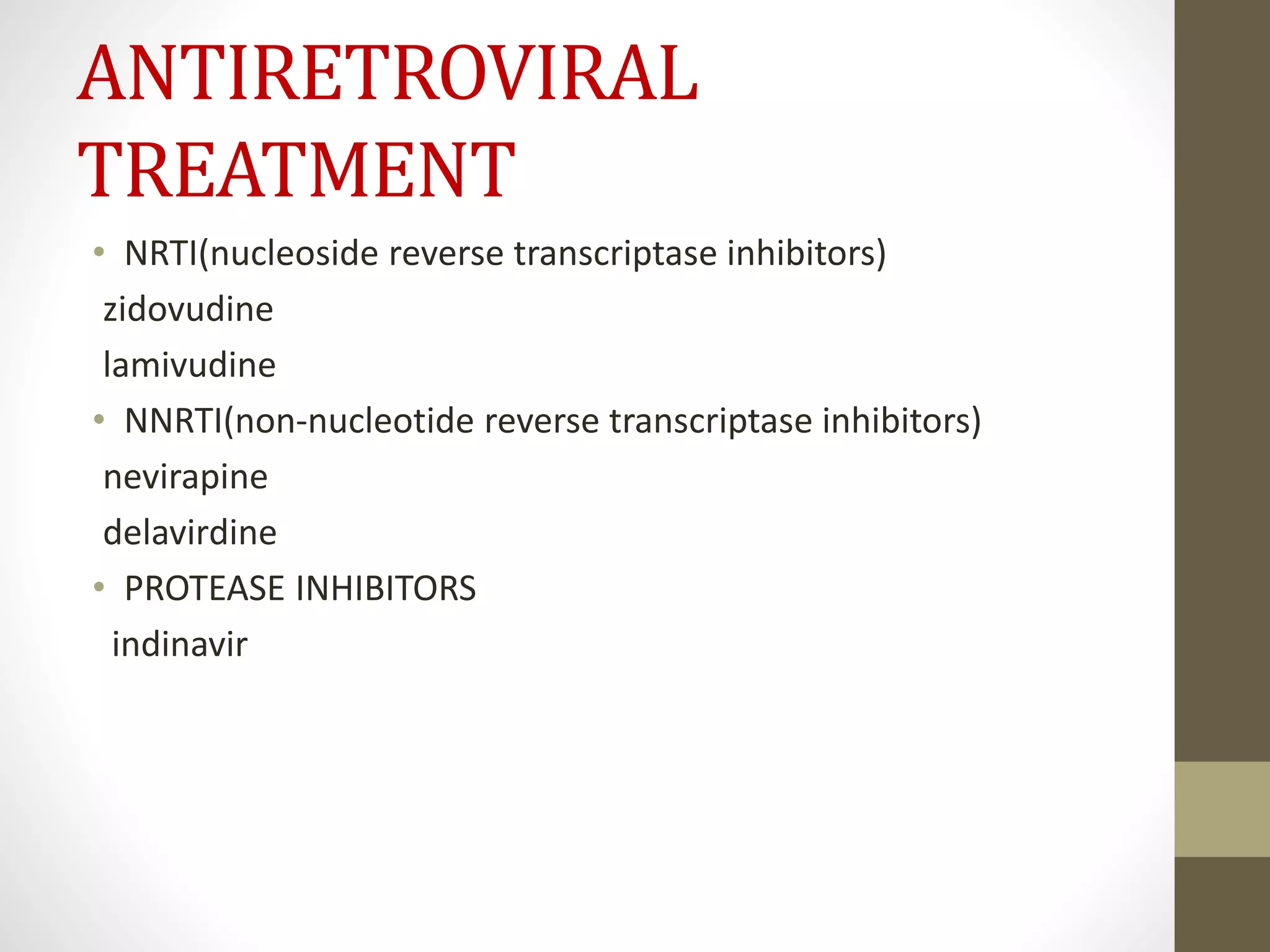 ANTIRETROVIRAL TREATMENT

• NRTI(nucleoside reverse transcriptase inhibitors)

zidovudine

lamivudine

• NNRTI(non-nucleotide reverse transcriptase inhibitors)

nevirapine

delavirdine

• PROTEASE INHIBITORS

indinavir